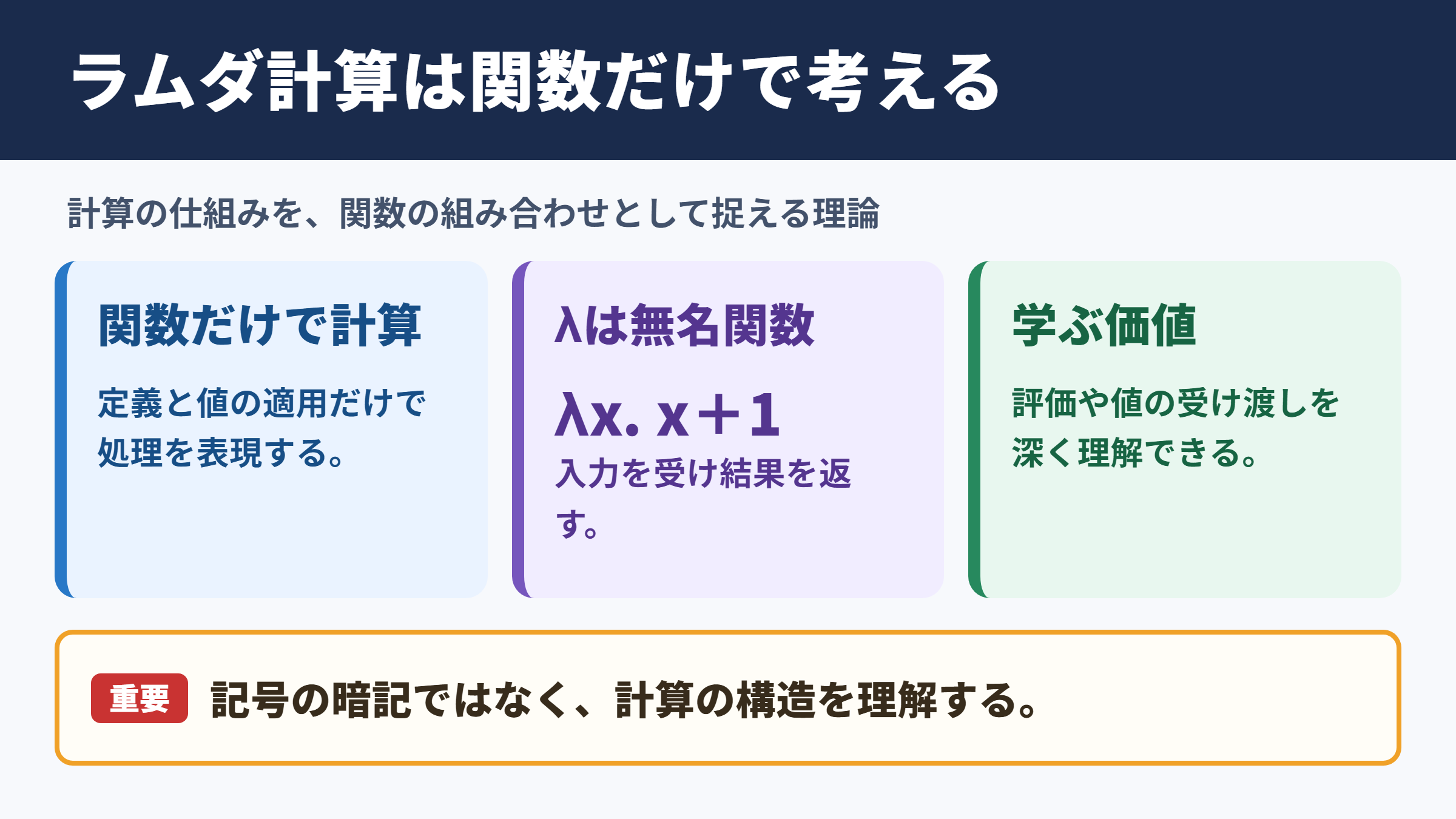 ラムダ計算は関数だけで考える

計算の仕組みを、関数の組み合わせとして捉える理論

関数だけで計算

定義と値の適用だけで処理を表現する。

λは無名関数

$\lambda x.\ x+1$

入力を受け結果を返す。

学ぶ価値

評価や値の受け渡しを深く理解できる。

重要 記号の暗記ではなく、計算の構造を理解する。